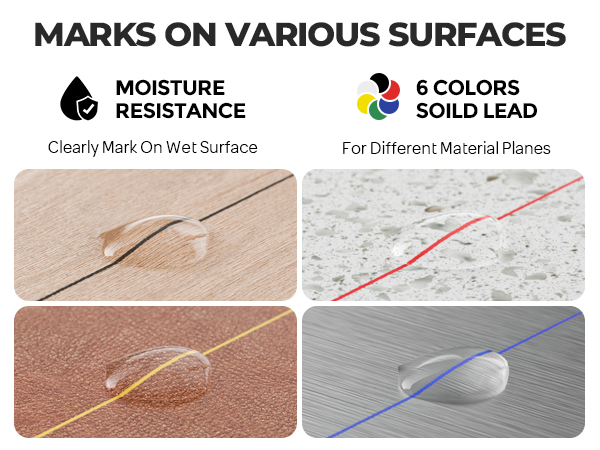 MARKS ON VARIOUS SURFACES

MOISTURE RESISTANCE

Clearly Mark On Wet Surface

6 COLORS SOILD LEAD

For Different Material Planes